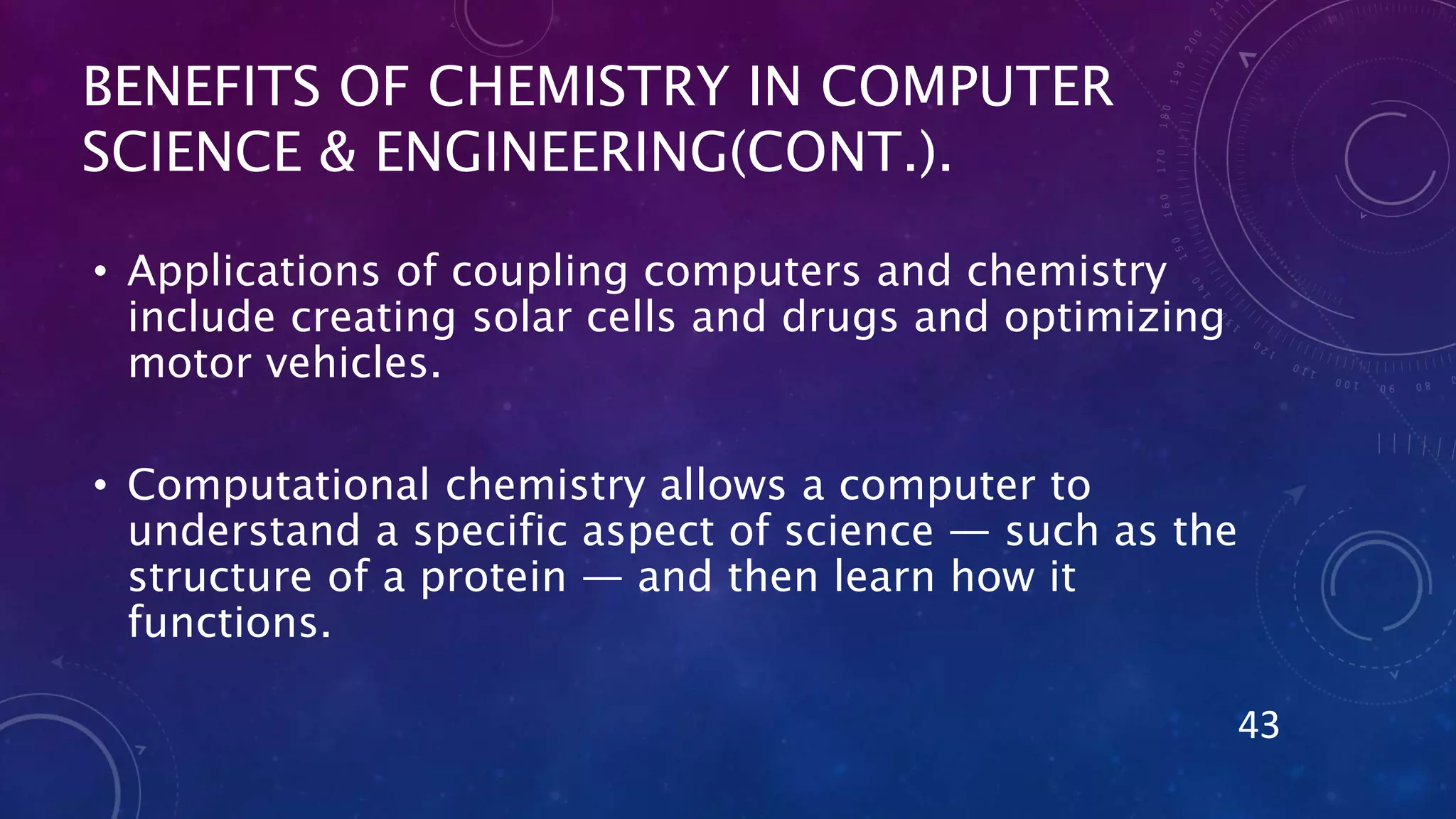 BENEFITS OF CHEMISTRY IN COMPUTER SCIENCE & ENGINEERING(CONT.).

• Applications of coupling computers and chemistry include creating solar cells and drugs and optimizing motor vehicles.

• Computational chemistry allows a computer to understand a specific aspect of science — such as the structure of a protein — and then learn how it functions.

43